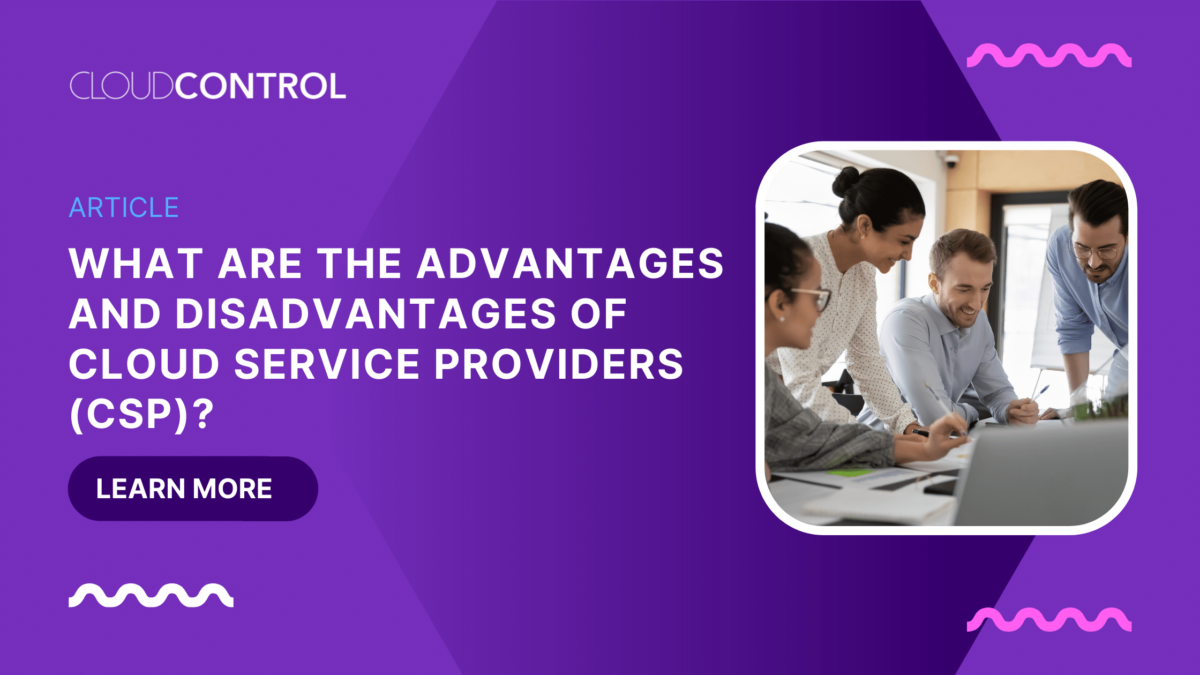 CLOUDCONTROL

ARTICLE

WHAT ARE THE ADVANTAGES AND DISADVANTAGES OF CLOUD SERVICE PROVIDERS (CSP)?

LEARN MORE